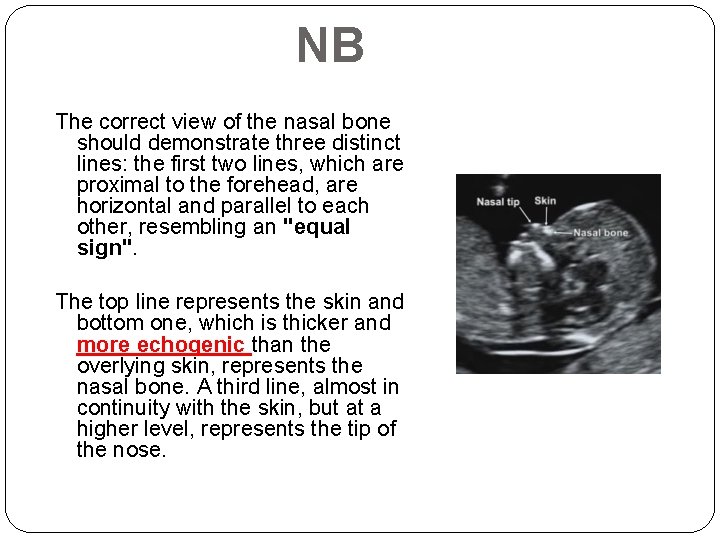 NB

The correct view of the nasal bone should demonstrate three distinct lines: the first two lines, which are proximal to the forehead, are horizontal and parallel to each other, resembling an "equal sign".

The top line represents the skin and bottom one, which is thicker and more echogenic than the overlying skin, represents the nasal bone. A third line, almost in continuity with the skin, but at a higher level, represents the tip of the nose.

Nasal tip
Skin
Nasal bone